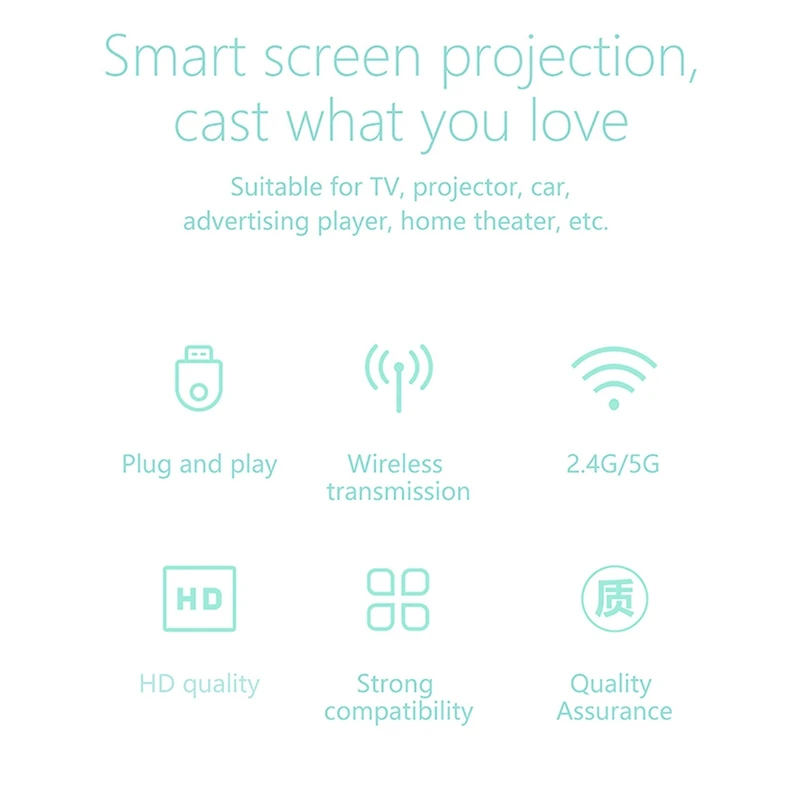 Smart screen projection, cast what you love

Suitable for TV, projector, car, advertising player, home theater, etc.

Plug and play

Wireless transmission

2.4G/5G

HD

HD quality

Strong compatibility

质

Quality Assurance